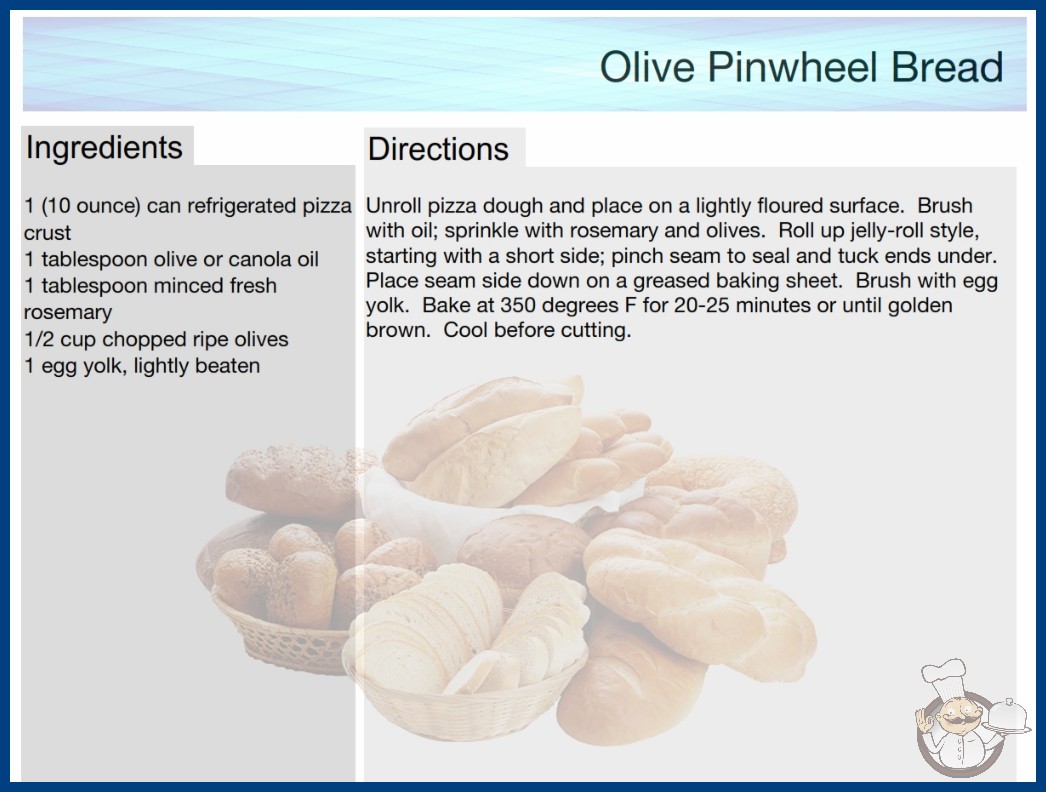 Olive Pinwheel Bread

Ingredients

1 (10 ounce) can refrigerated pizza crust
1 tablespoon olive or canola oil
1 tablespoon minced fresh rosemary
1/2 cup chopped ripe olives
1 egg yolk, lightly beaten

Directions

Unroll pizza dough and place on a lightly floured surface. Brush with oil; sprinkle with rosemary and olives. Roll up jelly-roll style, starting with a short side; pinch seam to seal and tuck ends under. Place seam side down on a greased baking sheet. Brush with egg yolk. Bake at 350 degrees F for 20-25 minutes or until golden brown. Cool before cutting.